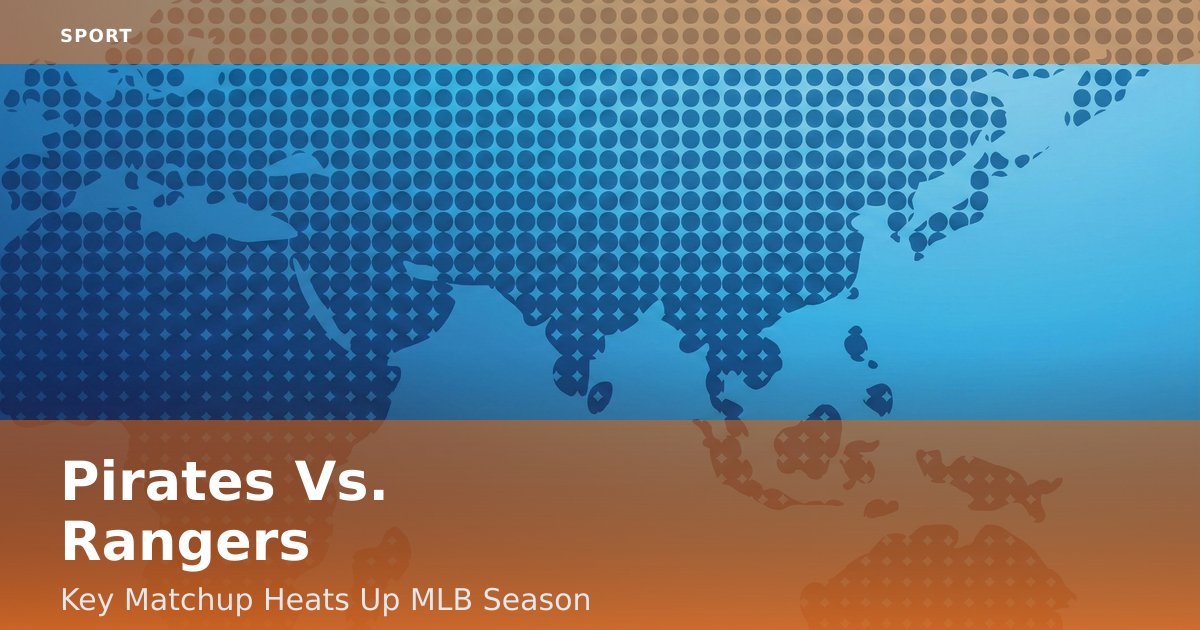 SPORT

Pirates Vs. Rangers

Key Matchup Heats Up MLB Season